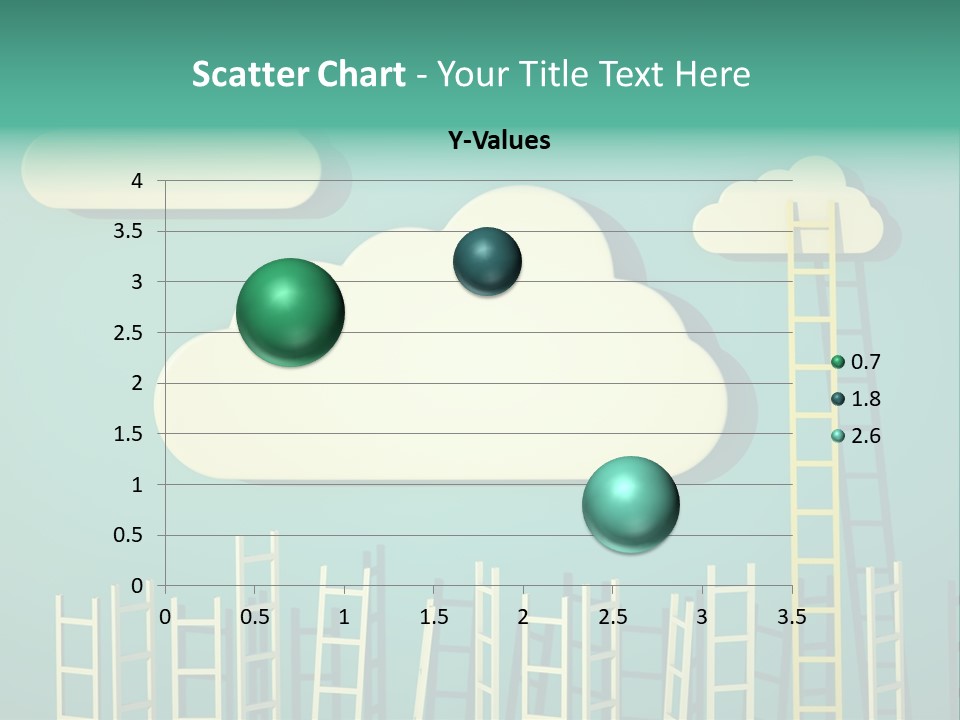 Scatter Chart - Your Title Text Here

Y-Values

4
3.5
3
2.5
2
1.5
1
0.5
0

0 0.5 1 1.5 2 2.5 3 3.5

0.7
1.8
2.6